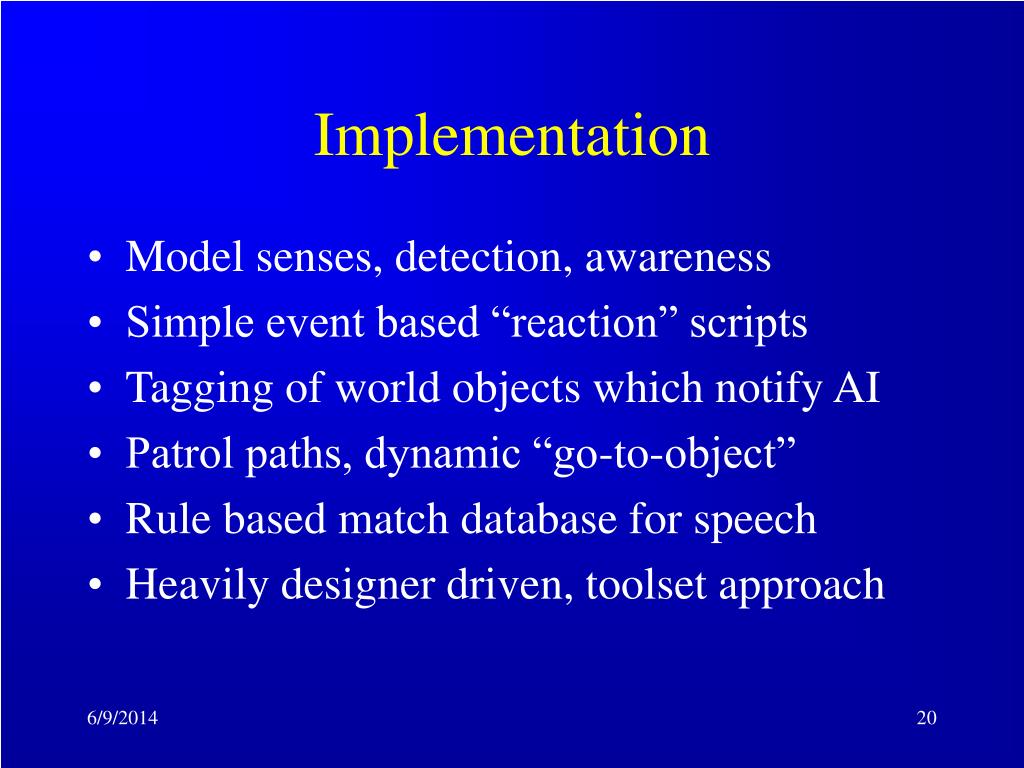 Implementation

• Model senses, detection, awareness
• Simple event based “reaction” scripts
• Tagging of world objects which notify AI
• Patrol paths, dynamic “go-to-object”
• Rule based match database for speech
• Heavily designer driven, toolset approach

6/9/2014

20